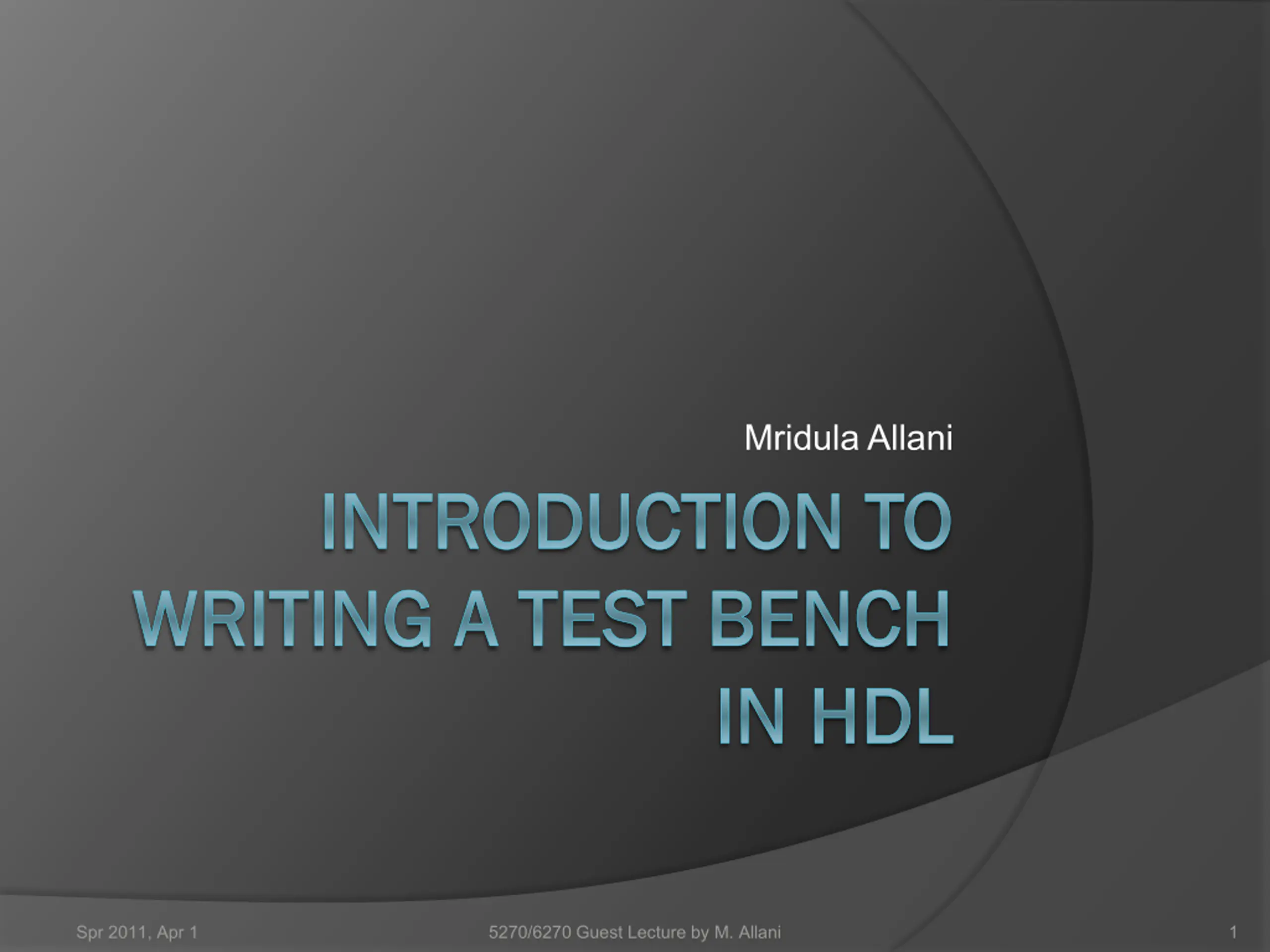 Mridula Allani

INTRODUCTION TO WRITING A TEST BENCH IN HDL

Spr 2011, Apr 1

5270/6270 Guest Lecture by M. Allani

1